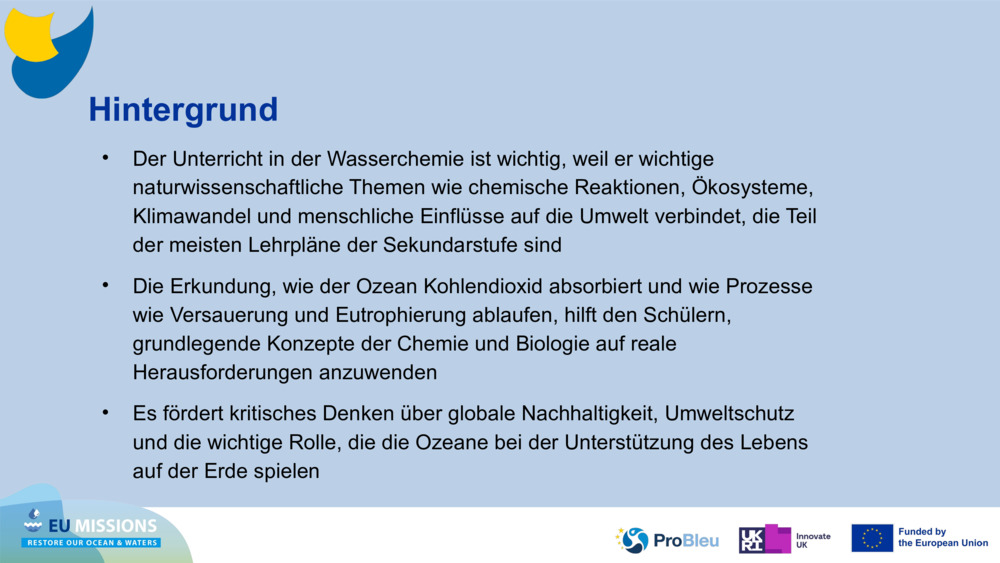 Hintergrund

• Der Unterricht in der Wasserchemie ist wichtig, weil er wichtige naturwissenschaftliche Themen wie chemische Reaktionen, Ökosysteme, Klimawandel und menschliche Einflüsse auf die Umwelt verbindet, die Teil der meisten Lehrpläne der Sekundarstufe sind

• Die Erkundung, wie der Ozean Kohlendioxid absorbiert und wie Prozesse wie Versauerung und Eutrophierung ablaufen, hilft den Schülern, grundlegende Konzepte der Chemie und Biologie auf reale Herausforderungen anzuwenden

• Es fördert kritisches Denken über globale Nachhaltigkeit, Umweltschutz und die wichtige Rolle, die die Ozeane bei der Unterstützung des Lebens auf der Erde spielen

EU MISSIONS
RESTORE OUR OCEAN & WATERS

ProBleu

UKRI Innovate UK

Funded by the European Union